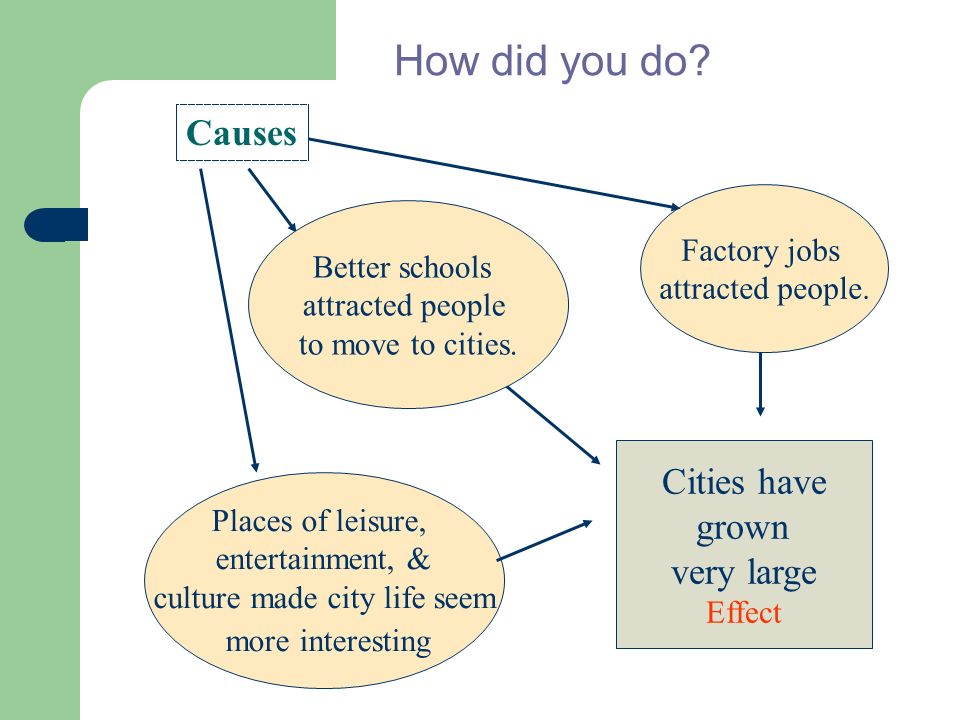 How did you do?

Causes

Better schools attracted people to move to cities.

Factory jobs attracted people.

Places of leisure, entertainment, & culture made city life seem more interesting

Cities have grown very large
Effect